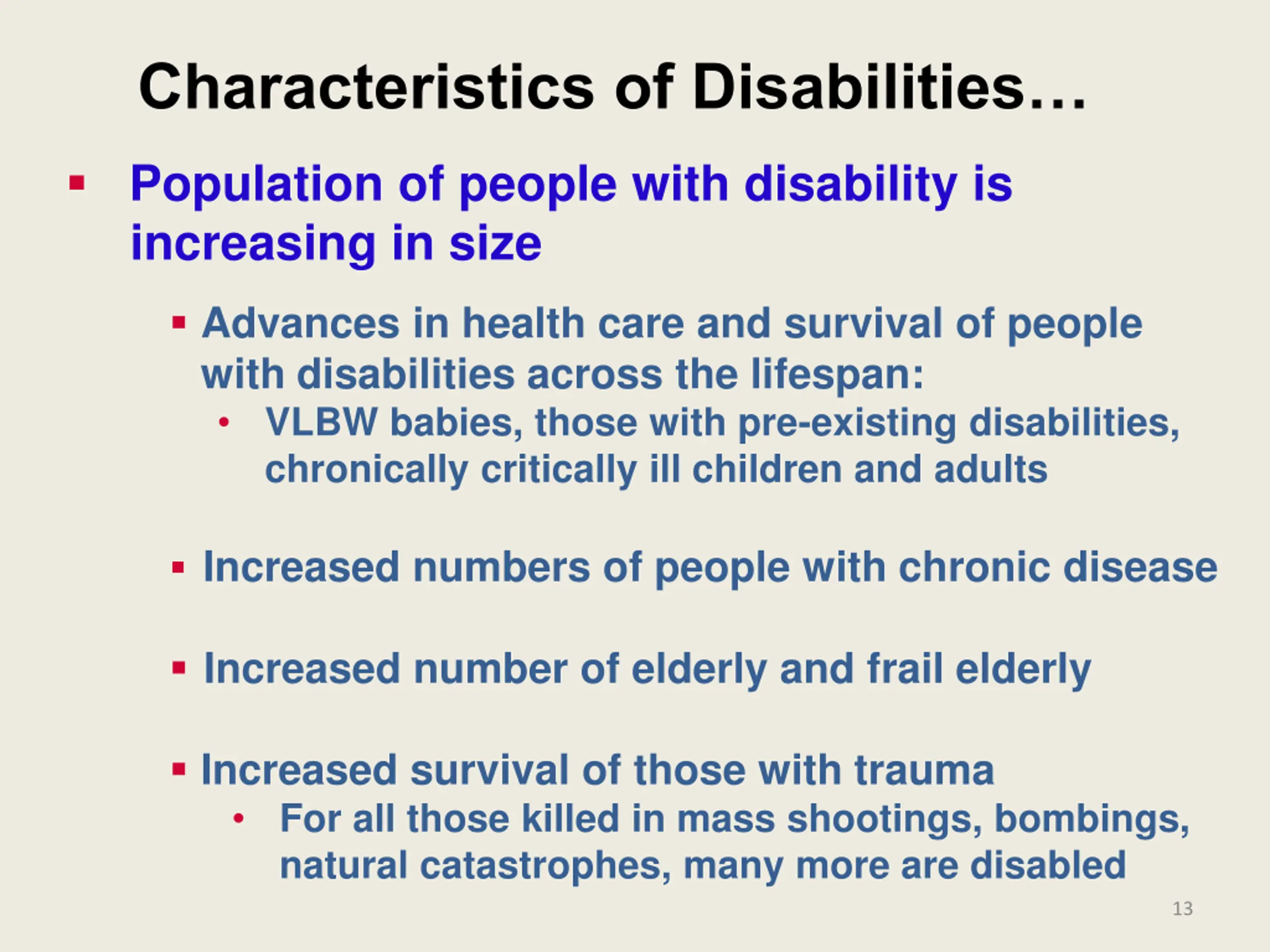 Characteristics of Disabilities…

▪ Population of people with disability is increasing in size

▪ Advances in health care and survival of people with disabilities across the lifespan:
• VLBW babies, those with pre-existing disabilities, chronically critically ill children and adults

▪ Increased numbers of people with chronic disease

▪ Increased number of elderly and frail elderly

▪ Increased survival of those with trauma
• For all those killed in mass shootings, bombings, natural catastrophes, many more are disabled

13